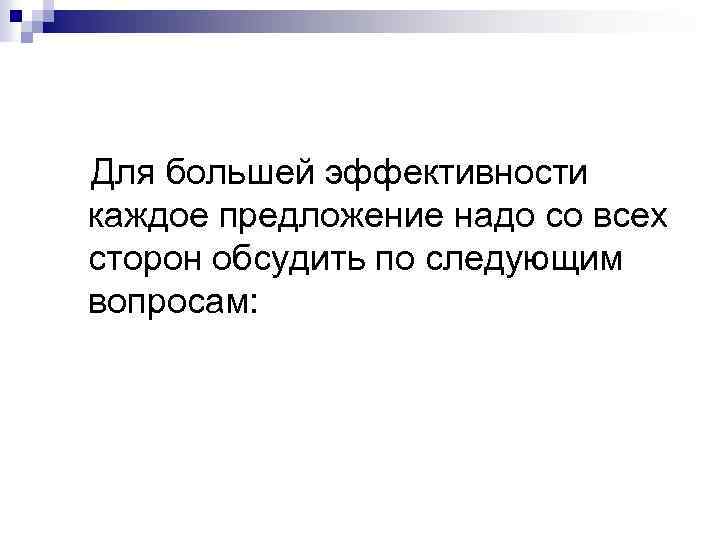 Для большей эффективности каждое предложение надо со всех сторон обсудить по следующим вопросам: